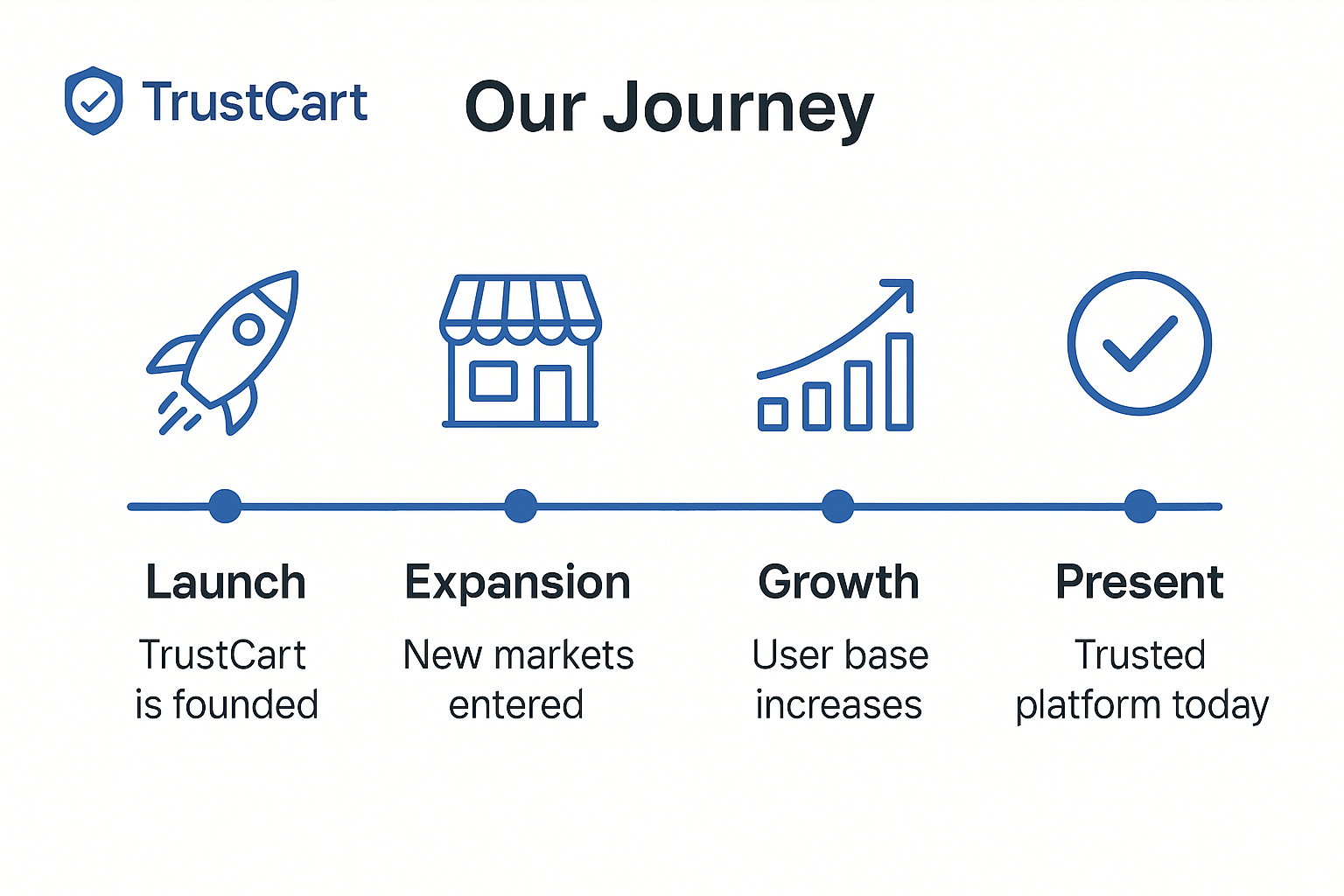 TrustCart

Our Journey

Launch
TrustCart is founded

Expansion
New markets entered

Growth
User base increases

Present
Trusted platform today